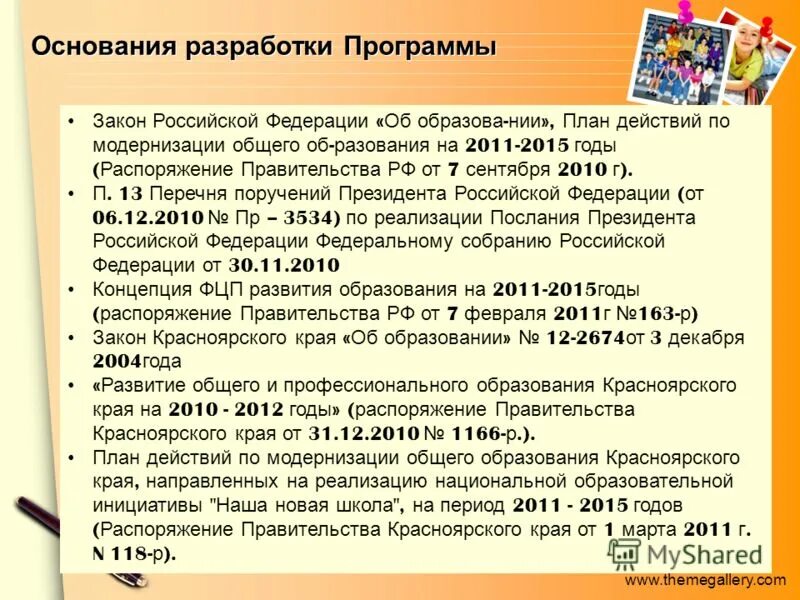 Основания разработки Программы

• Закон Российской Федерации «Об образова-нии», План действий по модернизации общего об-разования на 2011-2015 годы (Распоряжение Правительства РФ от 7 сентября 2010 г).
• П. 13 Перечня поручений Президента Российской Федерации (от 06.12.2010 № Пр – 3534) по реализации Послания Президента Российской Федерации Федеральному собранию Российской Федерации от 30.11.2010
• Концепция ФЦП развития образования на 2011-2015годы (распоряжение Правительства РФ от 7 февраля 2011г №163-р)
• Закон Красноярского края «Об образовании» № 12-2674от 3 декабря 2004года
• «Развитие общего и профессионального образования Красноярского края на 2010 - 2012 годы» (распоряжение Правительства Красноярского края от 31.12.2010 № 1166-р.).
• План действий по модернизации общего образования Красноярского края, направленных на реализацию национальной образовательной инициативы "Наша новая школа", на период 2011 - 2015 годов (Распоряжение Правительства Красноярского края от 1 марта 2011 г. N 118-р).

MyShared

www.themegallery.com